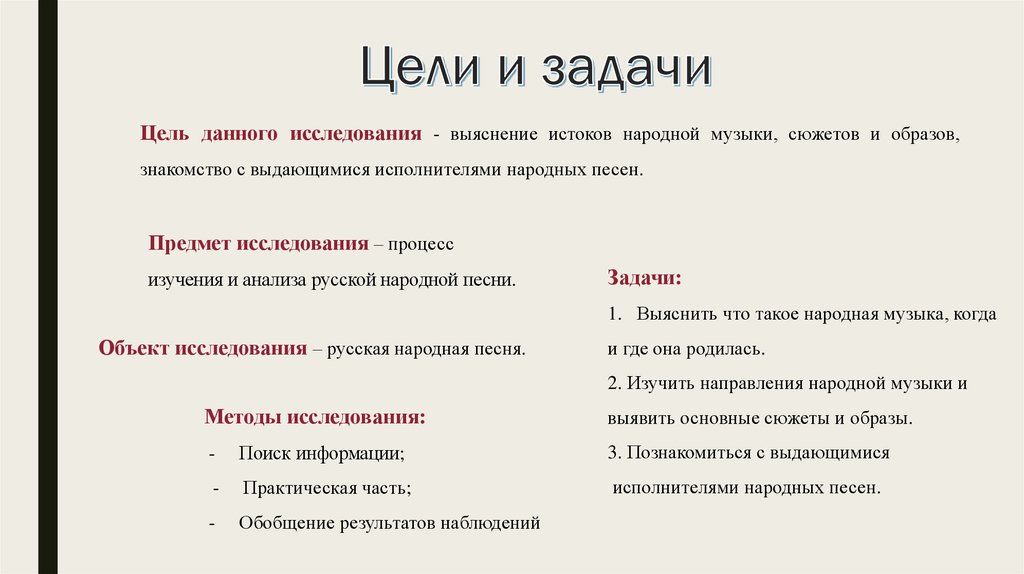 Цели и задачи

Цель данного исследования - выяснение истоков народной музыки, сюжетов и образов, знакомство с выдающимися исполнителями народных песен.

Предмет исследования – процесс изучения и анализа русской народной песни.

Объект исследования – русская народная песня.

Методы исследования:
- Поиск информации;
- Практическая часть;
- Обобщение результатов наблюдений

Задачи:
1. Выяснить что такое народная музыка, когда и где она родилась.
2. Изучить направления народной музыки и выявить основные сюжеты и образы.
3. Познакомиться с выдающимися исполнителями народных песен.